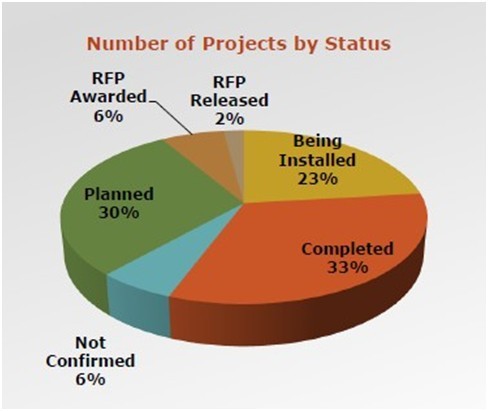 Number of Projects by Status

RFP Awarded 6%

RFP Released 2%

Being Installed 23%

Planned 30%

Completed 33%

Not Confirmed 6%